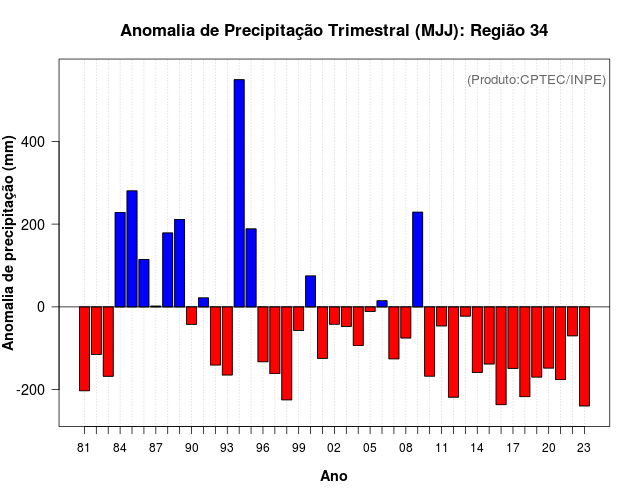 Anomalia de Precipitação Trimestral (MJJ): Região 34

(Produto:CPTEC/INPE)

Anomalia de precipitação (mm)

400
200
0
-200

81
84
87
90
93
96
99
02
05
08
11
14
17
20
23

Ano